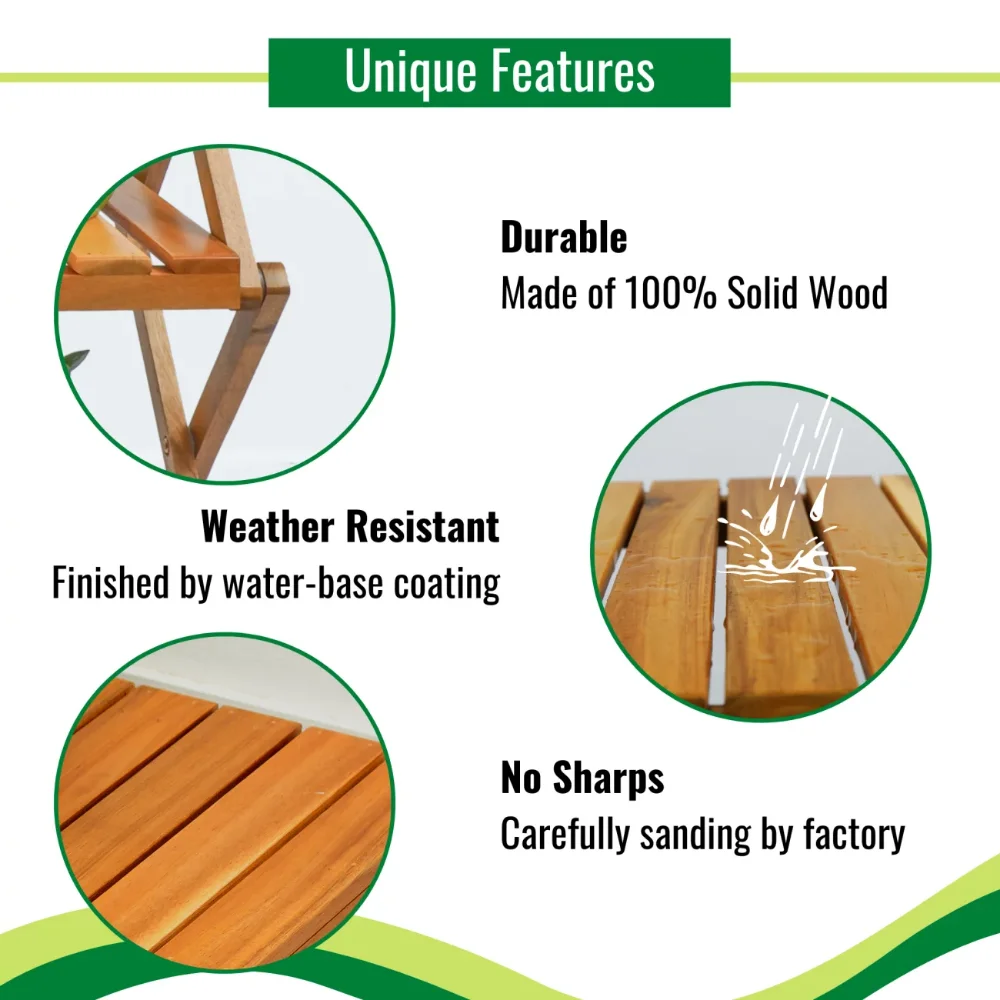 Unique Features

Durable
Made of 100% Solid Wood

Weather Resistant
Finished by water-base coating

No Sharps
Carefully sanding by factory